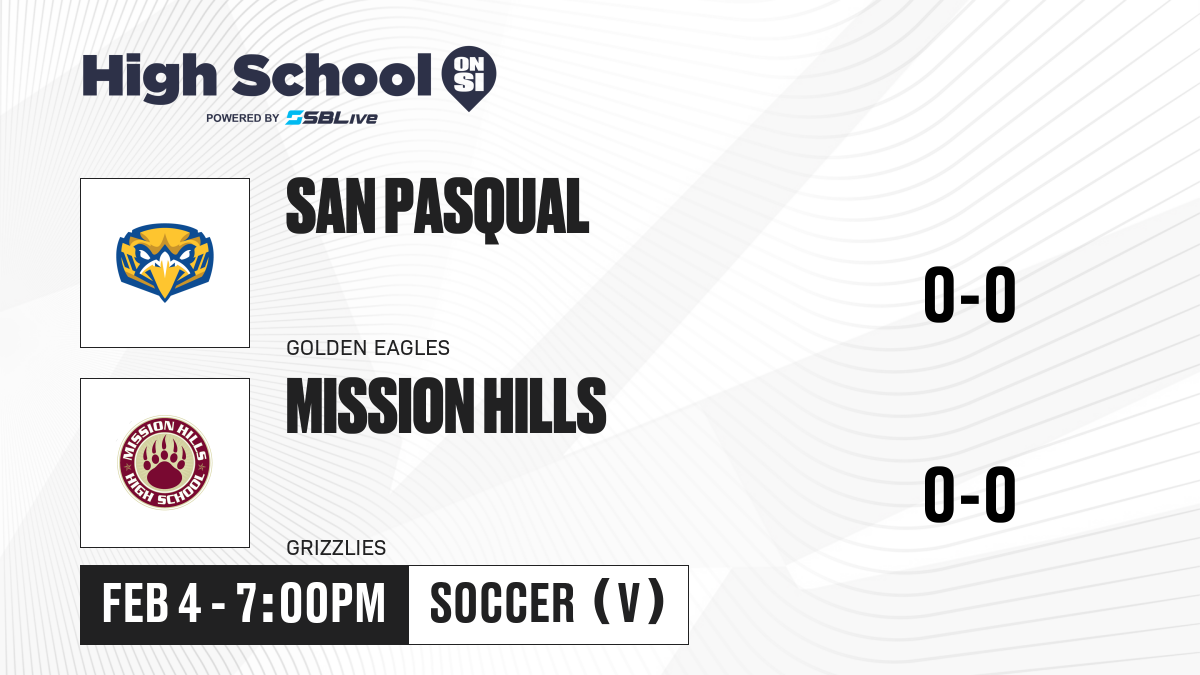 High School ON SI
POWERED BY SBLive

SAN PASQUAL
GOLDEN EAGLES
0-0

MISSION HILLS HIGH SCHOOL

MISSION HILLS
GRIZZLIES
0-0

FEB 4 - 7:00PM
SOCCER (V)